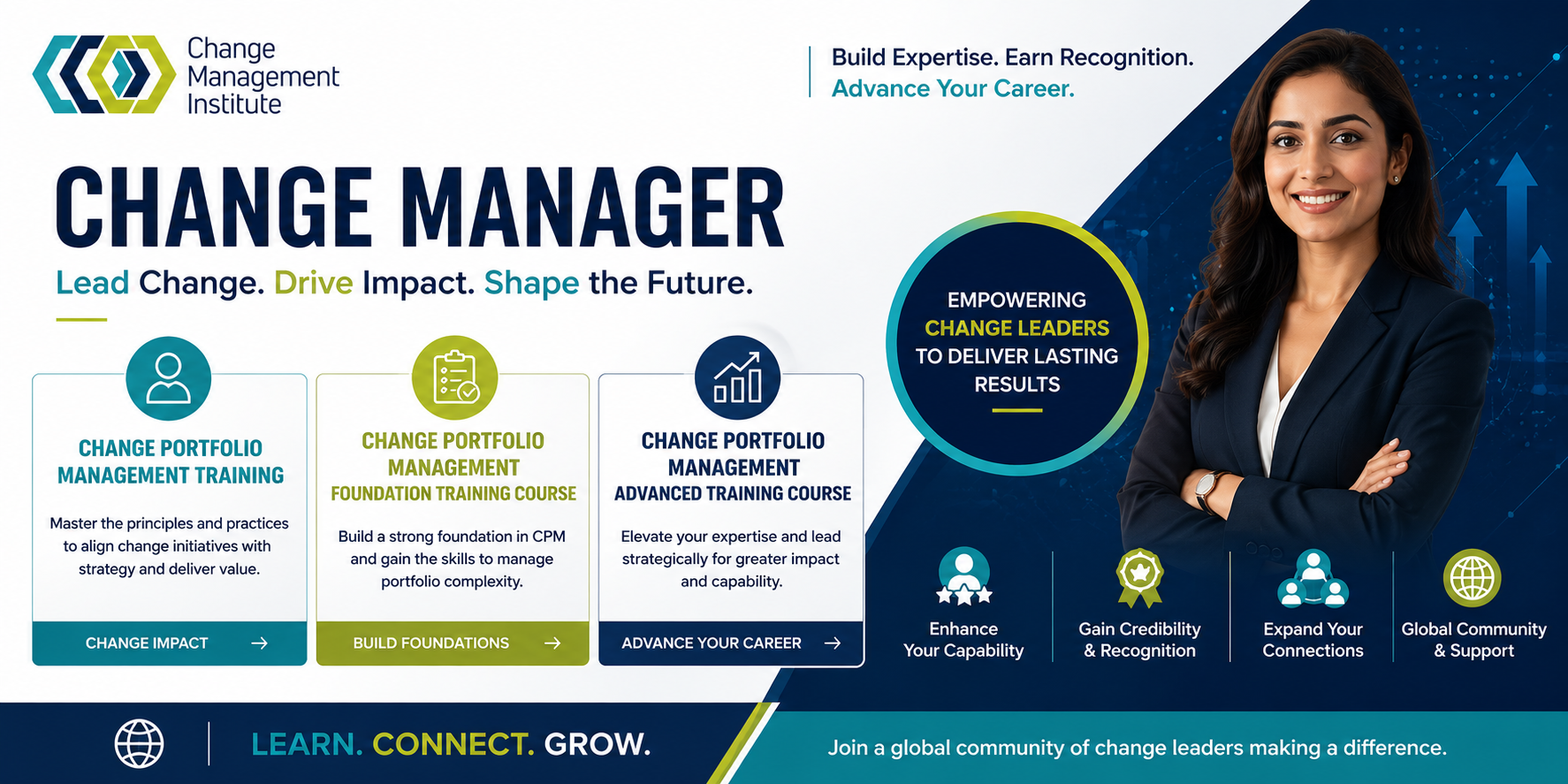 Change Management Institute

Build Expertise. Earn Recognition.
Advance Your Career.

CHANGE MANAGER

Lead Change. Drive Impact. Shape the Future.

CHANGE PORTFOLIO MANAGEMENT TRAINING

Master the principles and practices to align change initiatives with strategy and deliver value.

CHANGE IMPACT →

CHANGE PORTFOLIO MANAGEMENT FOUNDATION TRAINING COURSE

Build a strong foundation in CPM and gain the skills to manage portfolio complexity.

BUILD FOUNDATIONS →

CHANGE PORTFOLIO MANAGEMENT ADVANCED TRAINING COURSE

Elevate your expertise and lead strategically for greater impact and capability.

ADVANCE YOUR CAREER →

EMPOWERING CHANGE LEADERS TO DELIVER LASTING RESULTS

Enhance Your Capability

Gain Credibility & Recognition

Expand Your Connections

Global Community & Support

LEARN. CONNECT. GROW.

Join a global community of change leaders making a difference.